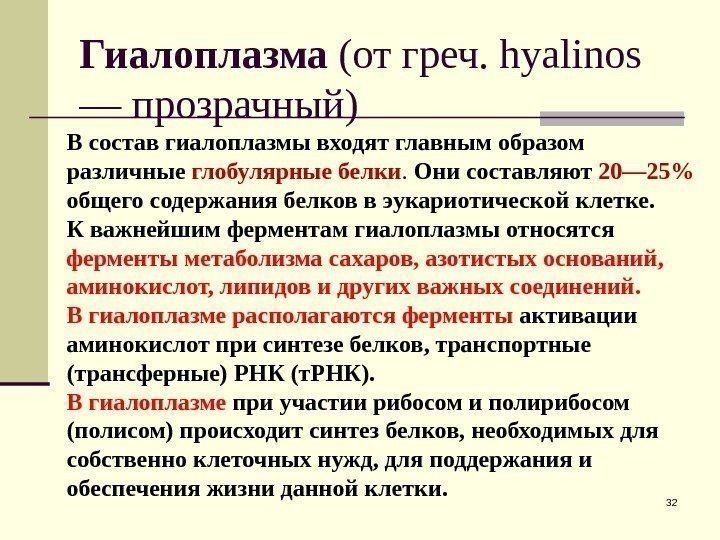 Гиалоплазма (от греч. hyalinos — прозрачный)

В состав гиалоплазмы входят главным образом различные глобулярные белки. Они составляют 20—25% общего содержания белков в эукариотической клетке.
К важнейшим ферментам гиалоплазмы относятся ферменты метаболизма сахаров, азотистых оснований, аминокислот, липидов и других важных соединений.
В гиалоплазме располагаются ферменты активации аминокислот при синтезе белков, транспортные (трансферные) РНК (тРНК).
В гиалоплазме при участии рибосом и полирибосом (полисом) происходит синтез белков, необходимых для собственно клеточных нужд, для поддержания и обеспечения жизни данной клетки.

32